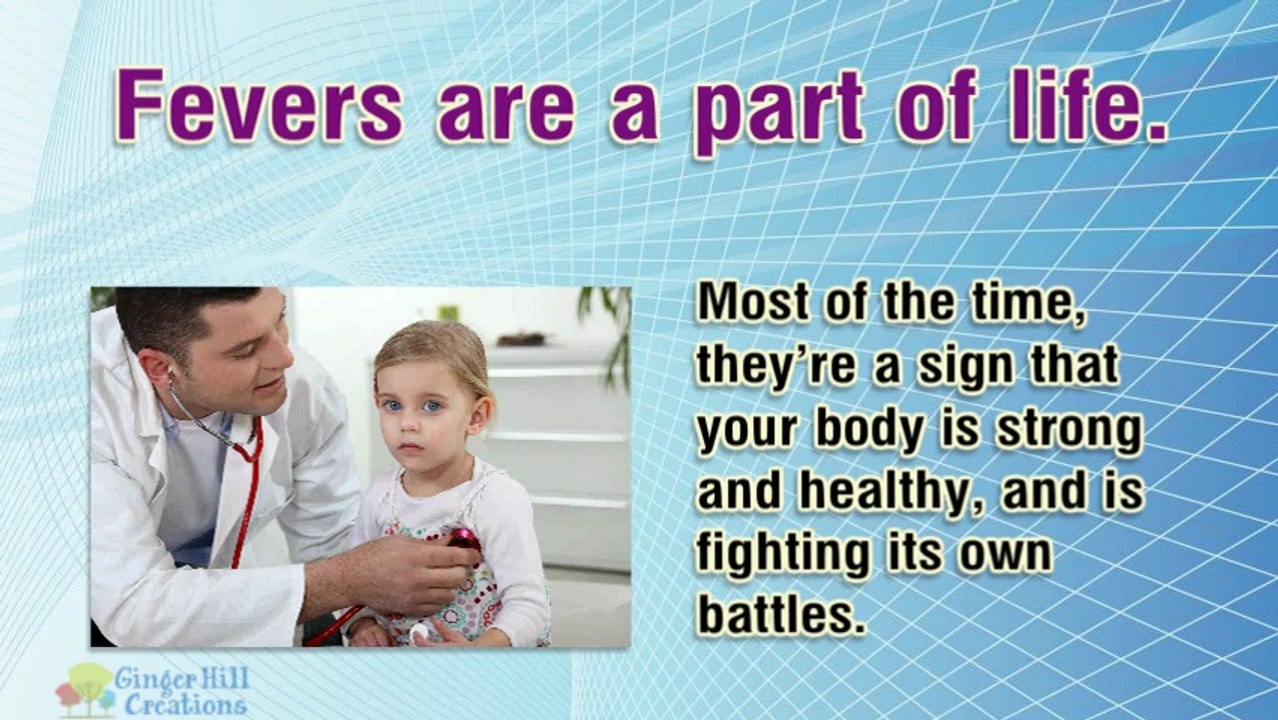 Fevers are a part of life.

Most of the time, they're a sign that your body is strong and healthy, and is fighting its own battles.

Ginger Hill Creations